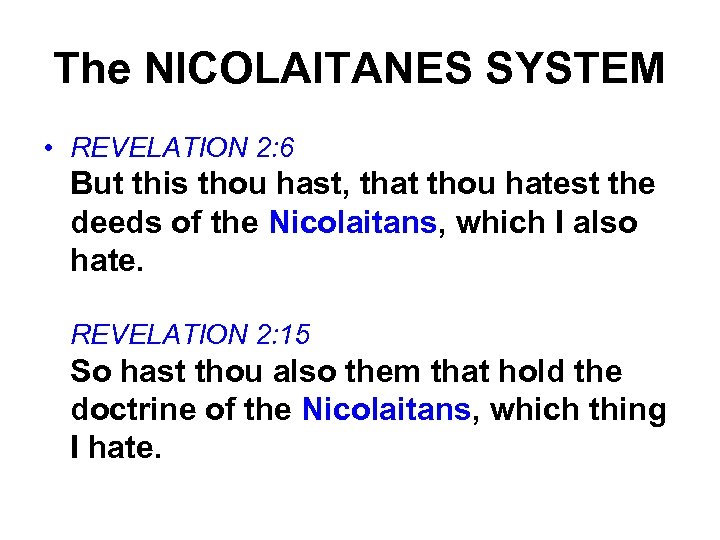 The NICOLAITANES SYSTEM

• REVELATION 2:6
But this thou hast, that thou hatest the deeds of the Nicolaitans, which I also hate.

REVELATION 2:15
So hast thou also them that hold the doctrine of the Nicolaitans, which thing I hate.